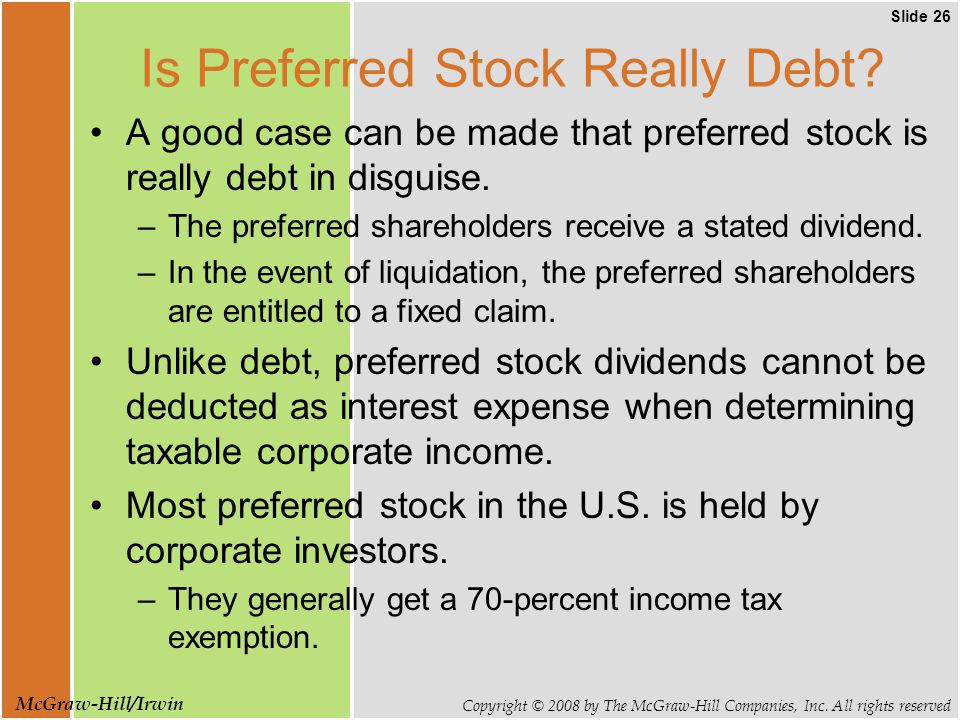 Slide 26

Is Preferred Stock Really Debt?

• A good case can be made that preferred stock is really debt in disguise.
– The preferred shareholders receive a stated dividend.
– In the event of liquidation, the preferred shareholders are entitled to a fixed claim.

• Unlike debt, preferred stock dividends cannot be deducted as interest expense when determining taxable corporate income.

• Most preferred stock in the U.S. is held by corporate investors.
– They generally get a 70-percent income tax exemption.

McGraw-Hill/Irwin

Copyright © 2008 by The McGraw-Hill Companies, Inc. All rights reserved